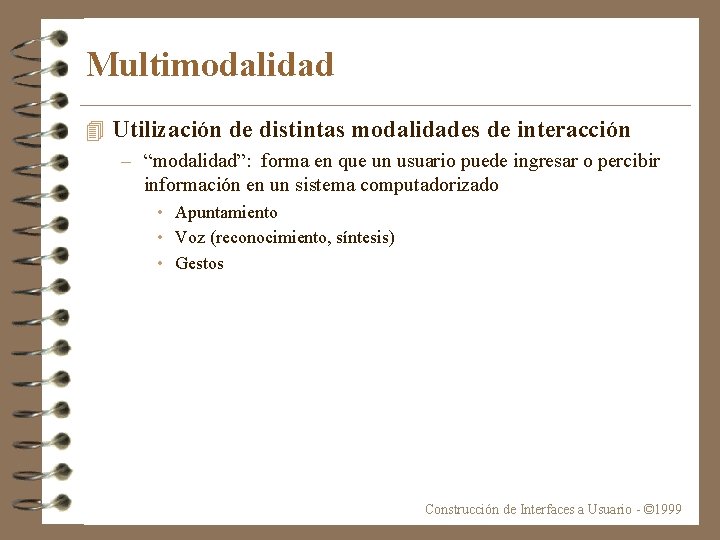 Multimodalidad

Utilización de distintas modalidades de interacción

– “modalidad”: forma en que un usuario puede ingresar o percibir información en un sistema computadorizado

• Apuntamiento
• Voz (reconocimiento, síntesis)
• Gestos

Construcción de Interfaces a Usuario - ©1999